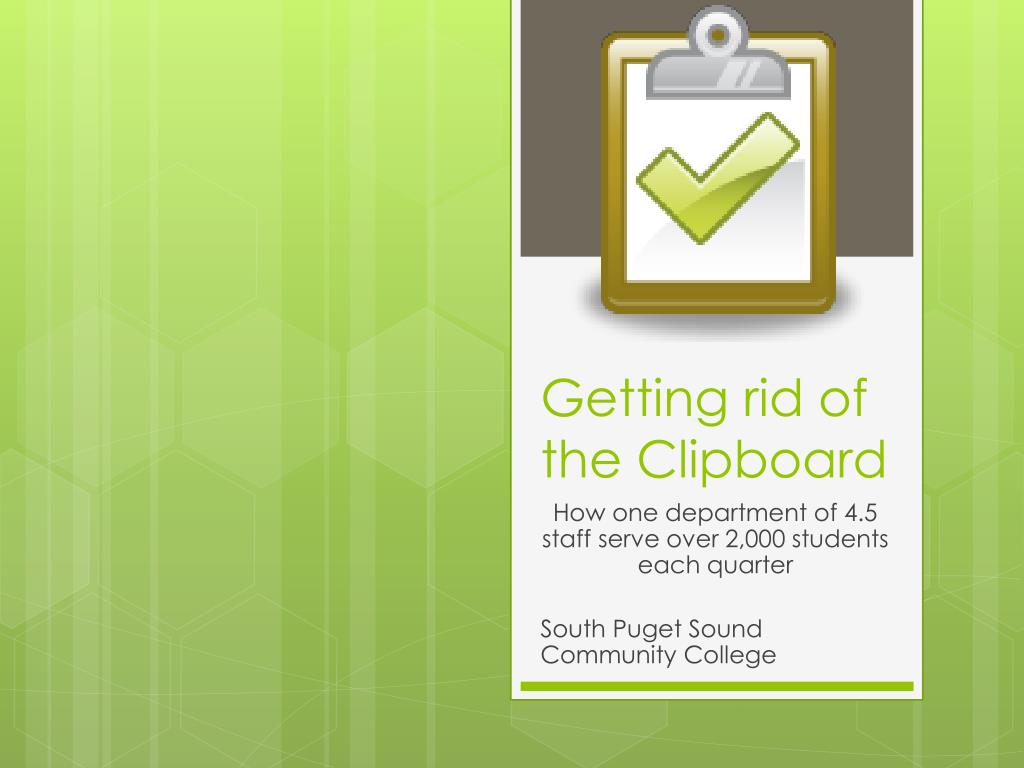 Getting rid of the Clipboard

How one department of 4.5 staff serve over 2,000 students each quarter

South Puget Sound Community College